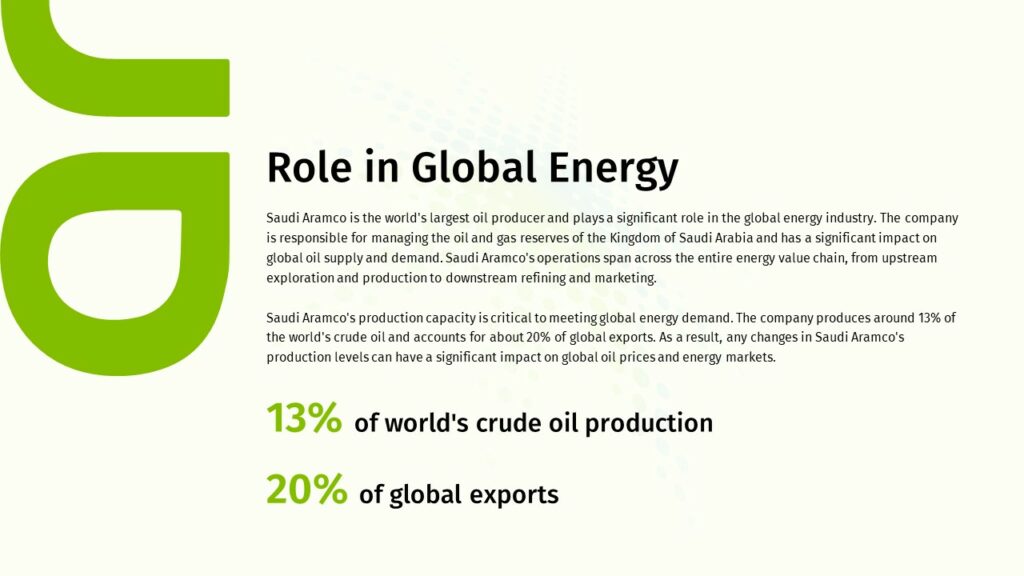 Role in Global Energy

Saudi Aramco is the world's largest oil producer and plays a significant role in the global energy industry. The company is responsible for managing the oil and gas reserves of the Kingdom of Saudi Arabia and has a significant impact on global oil supply and demand. Saudi Aramco's operations span across the entire energy value chain, from upstream exploration and production to downstream refining and marketing.

Saudi Aramco's production capacity is critical to meeting global energy demand. The company produces around 13% of the world's crude oil and accounts for about 20% of global exports. As a result, any changes in Saudi Aramco's production levels can have a significant impact on global oil prices and energy markets.

13% of world's crude oil production

20% of global exports